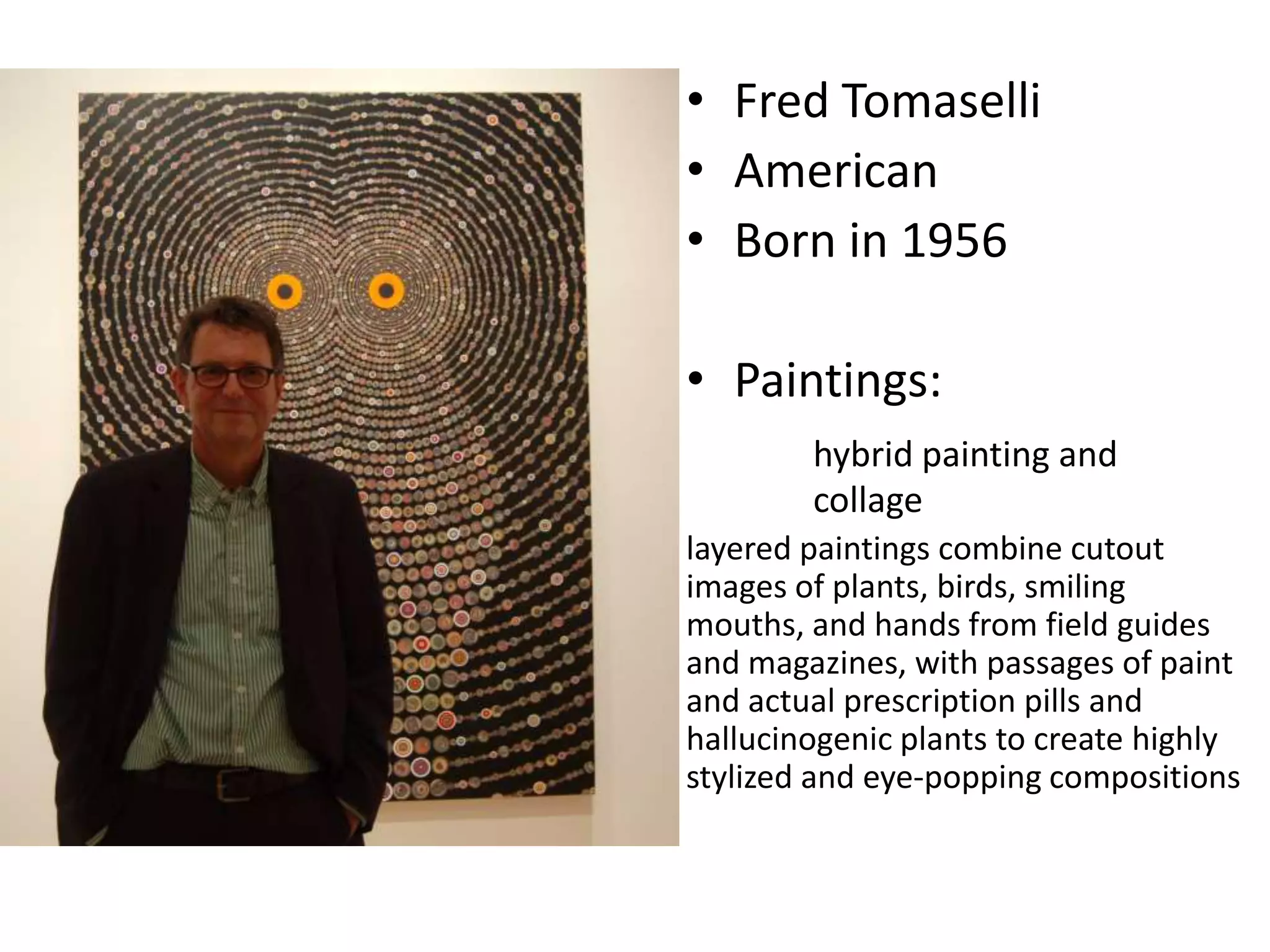 • Fred Tomaselli
• American
• Born in 1956

• Paintings:

hybrid painting and collage

layered paintings combine cutout images of plants, birds, smiling mouths, and hands from field guides and magazines, with passages of paint and actual prescription pills and hallucinogenic plants to create highly stylized and eye-popping compositions